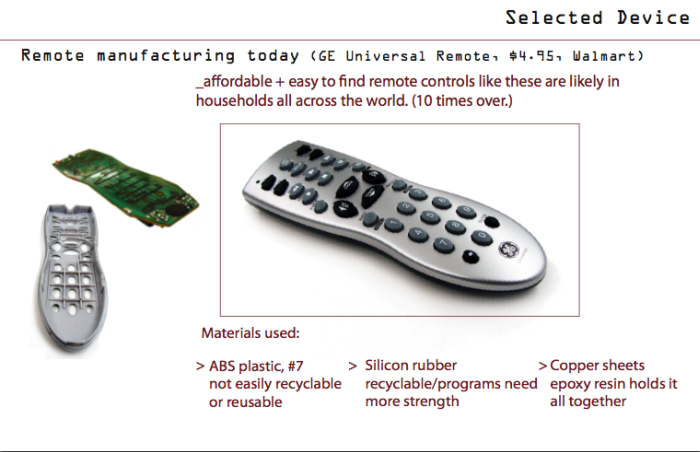 Selected Device

Remote manufacturing today (GE Universal Remote, $4.95, Walmart)

_affordable + easy to find remote controls like these are likely in households all across the world. (10 times over.)

Materials used:

> ABS plastic, #7
not easily recyclable
or reusable

> Silicon rubber
recyclable/programs need
more strength

> Copper sheets
epoxy resin holds it
all together